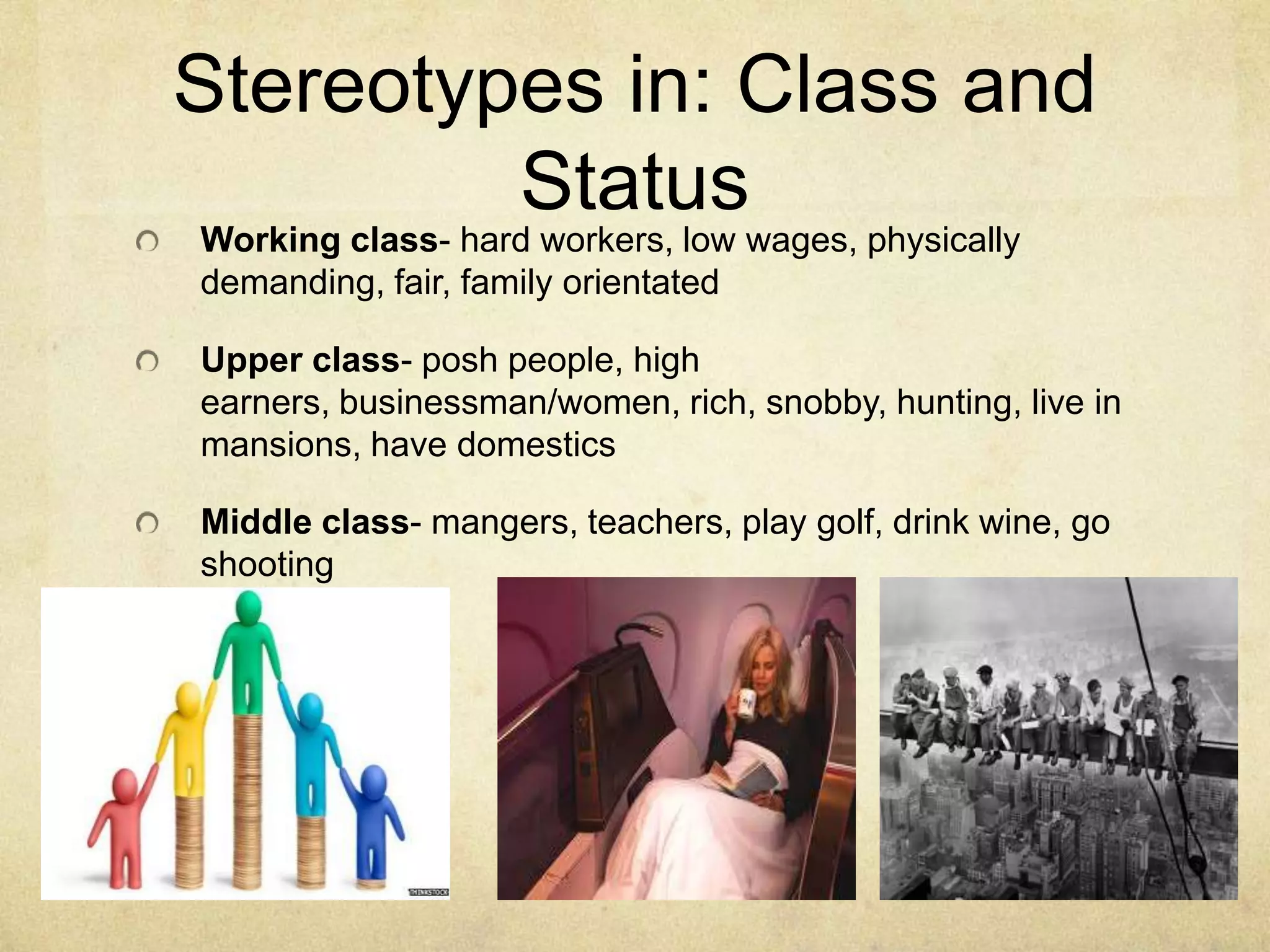 Stereotypes in: Class and Status

Working class- hard workers, low wages, physically demanding, fair, family orientated

Upper class- posh people, high earners, businessman/women, rich, snobby, hunting, live in mansions, have domestics

Middle class- mangers, teachers, play golf, drink wine, go shooting

THINKSTOCK